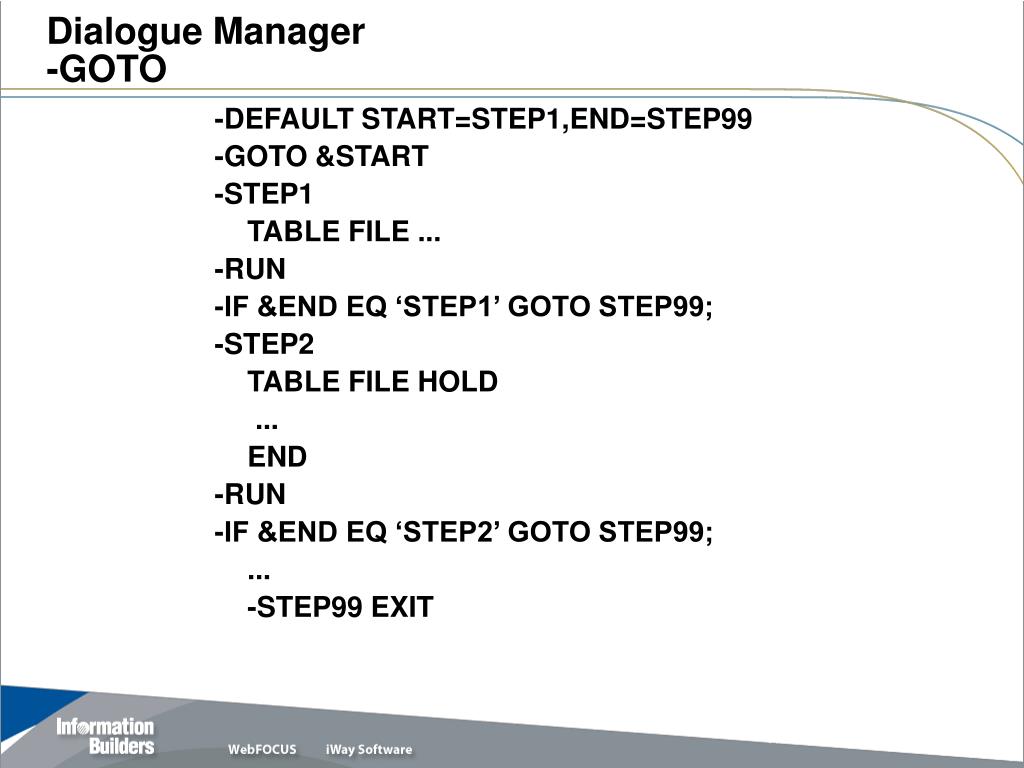 Dialogue Manager
-GOTO

-DEFAULT START=STEP1,END=STEP99
-GOTO &START
-STEP1
TABLE FILE ...
-RUN
-IF &END EQ ‘STEP1’ GOTO STEP99;
-STEP2
TABLE FILE HOLD
...
END
-RUN
-IF &END EQ ‘STEP2’ GOTO STEP99;
...
-STEP99 EXIT

Information Builders
WebFOCUS
iWay Software